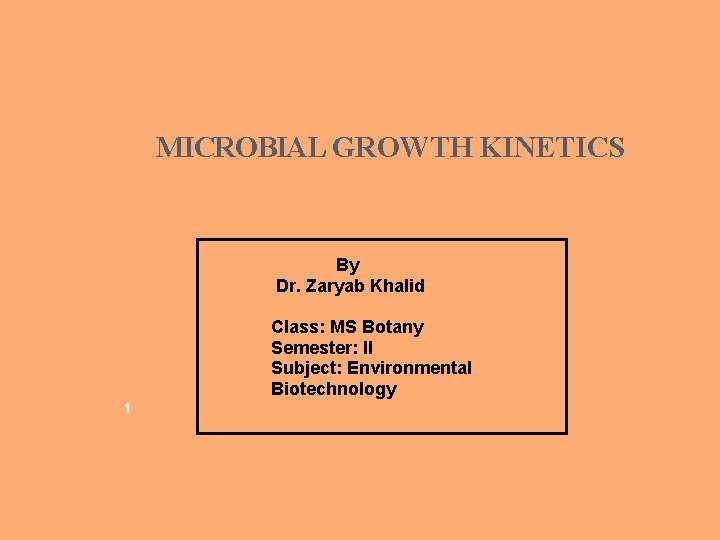 MICROBIAL GROWTH KINETICS

By
Dr. Zaryab Khalid

Class: MS Botany
Semester: II
Subject: Environmental Biotechnology

1